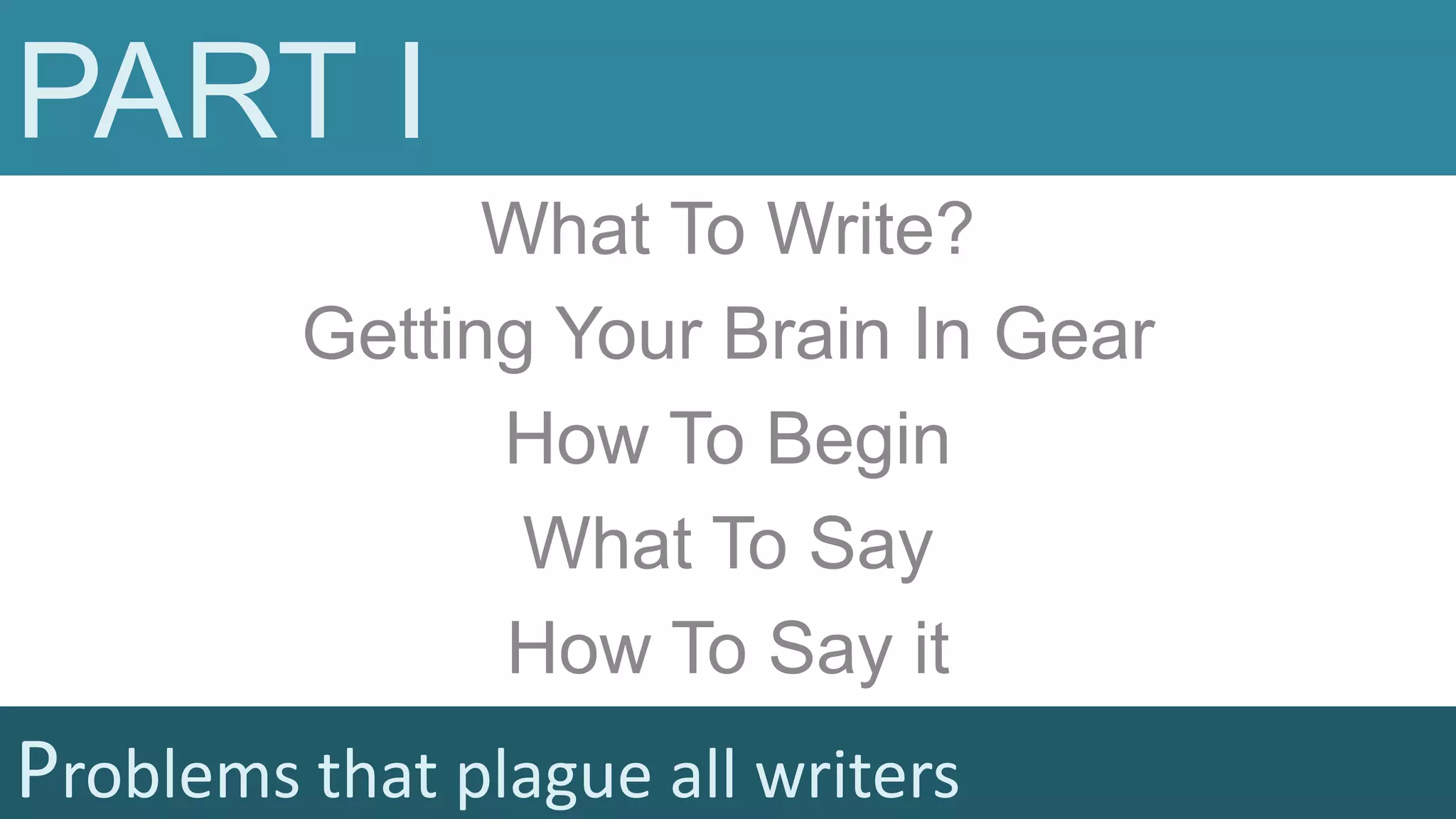 PART I

What To Write?

Getting Your Brain In Gear

How To Begin

What To Say

How To Say it

Problems that plague all writers